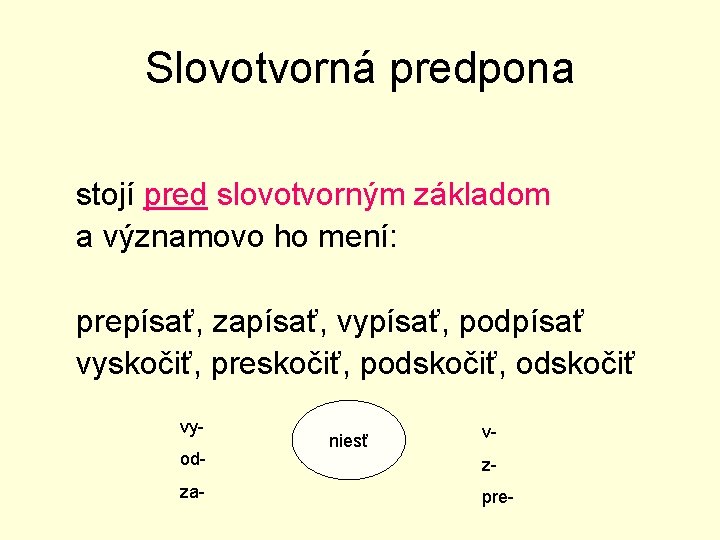 Slovotvorná predpona

stojí pred slovotvorným základom a významovo ho mení:

prepísať, zapísať, vypísať, podpísať
vyskočiť, preskočiť, podskočiť, odskočiť

vy-
od-
za-

niesť

v-
z-
pre-